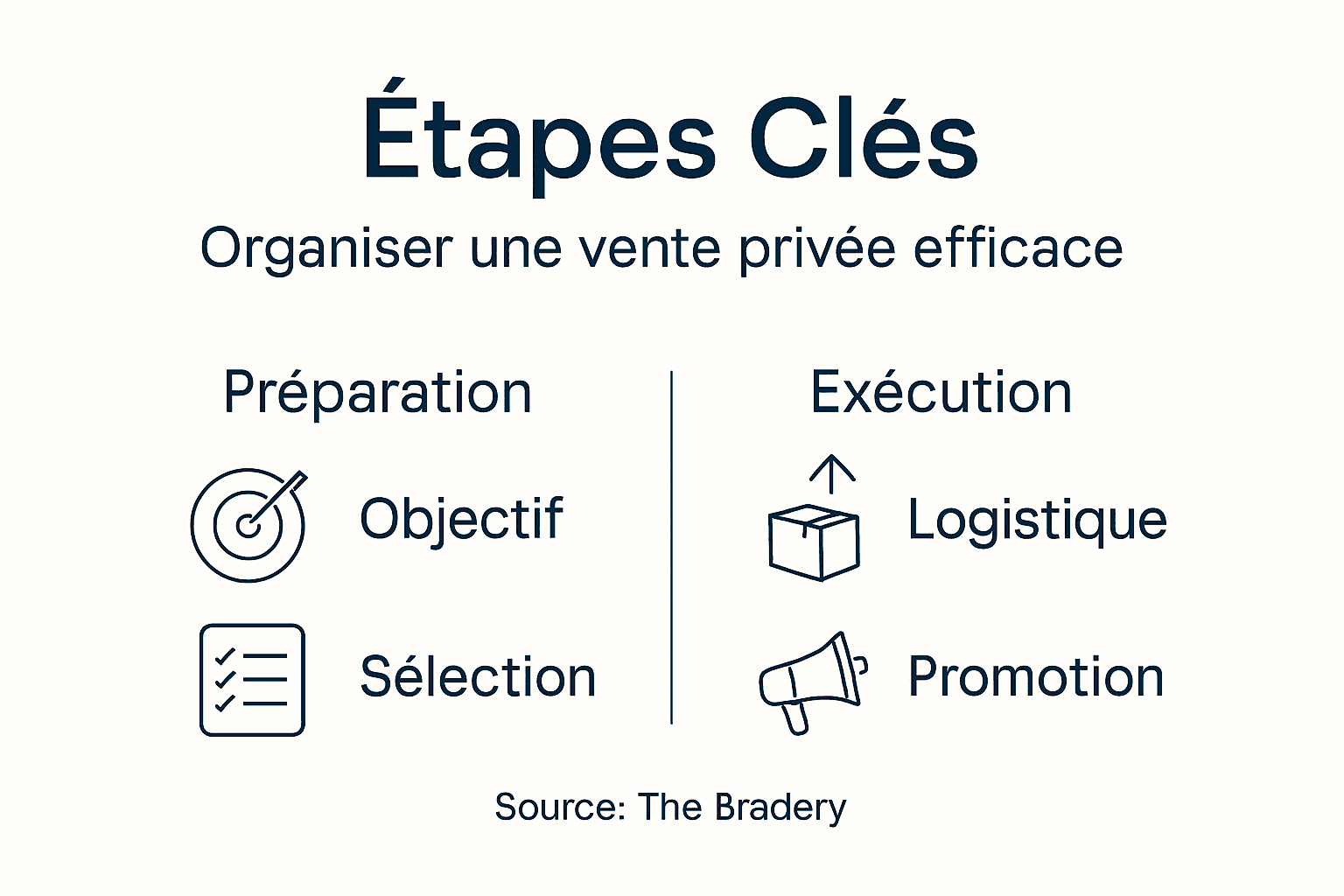 Étapes Clés

Organiser une vente privée efficace

Préparation

Objectif

Sélection

Exécution

Logistique

Promotion

Source: The Bradery